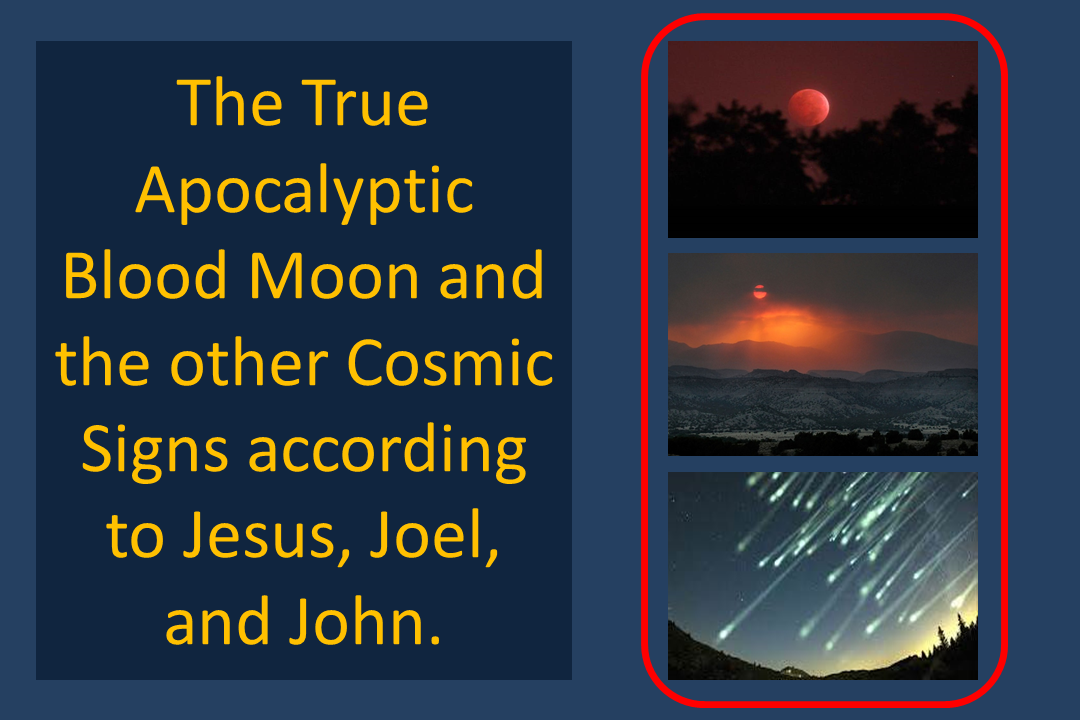 The True Apocalyptic Blood Moon and the other Cosmic Signs according to Jesus, Joel, and John.